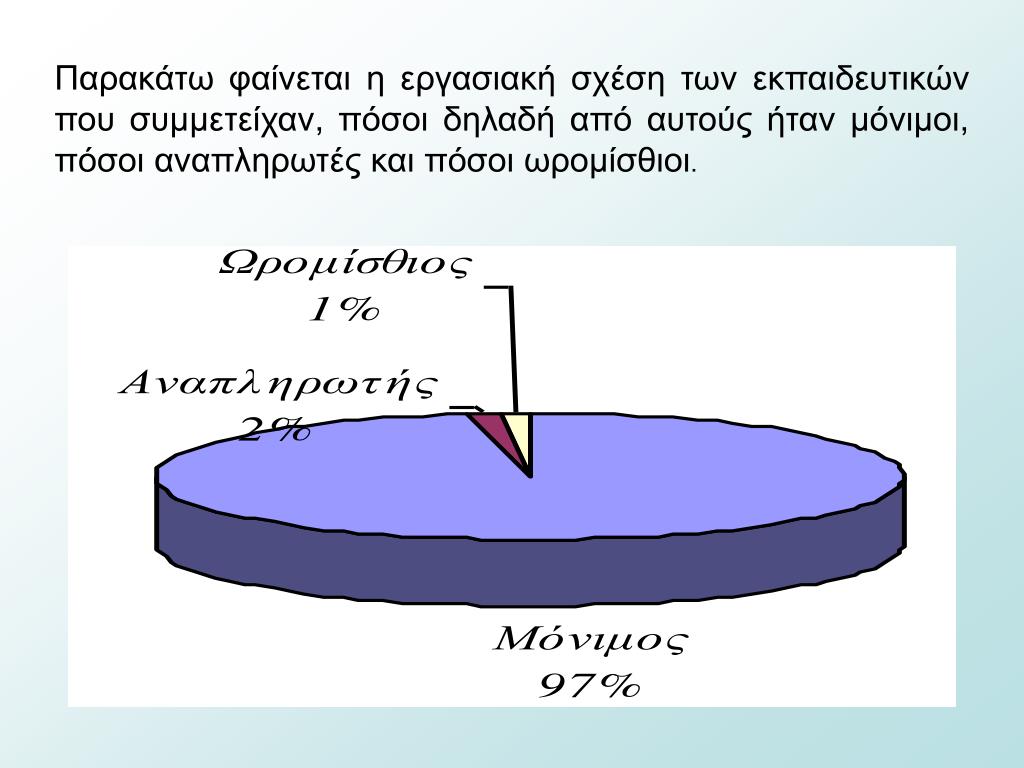 Παρακάτω φαίνεται η εργασιακή σχέση των εκπαιδευτικών που συμμετείχαν, πόσοι δηλαδή από αυτούς ήταν μόνιμοι, πόσοι αναπληρωτές και πόσοι ωρομίσθιοι.

Ωρομίσθιος
1%

Αναπληρωτής
2%

Μόνιμος
97%